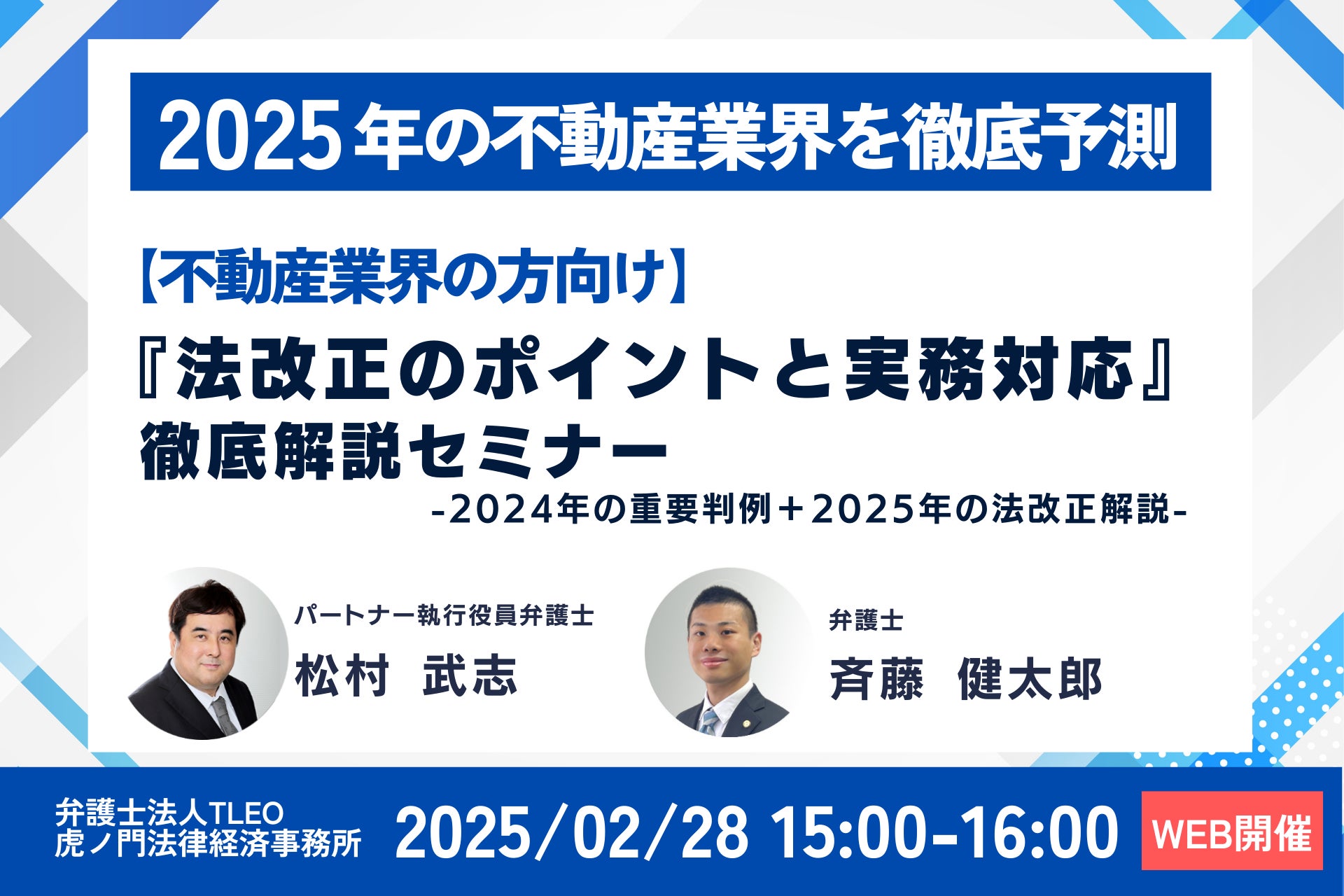 2025年の不動産業界を徹底予測

【不動産業界の方向け】
『法改正のポイントと実務対応』
徹底解説セミナー
-2024年の重要判例＋2025年の法改正解説-

パートナー執行役員弁護士
松村　武志

弁護士
斉藤　健太郎

弁護士法人TLEO
虎ノ門法律経済事務所

2025/02/28 15:00-16:00

WEB開催